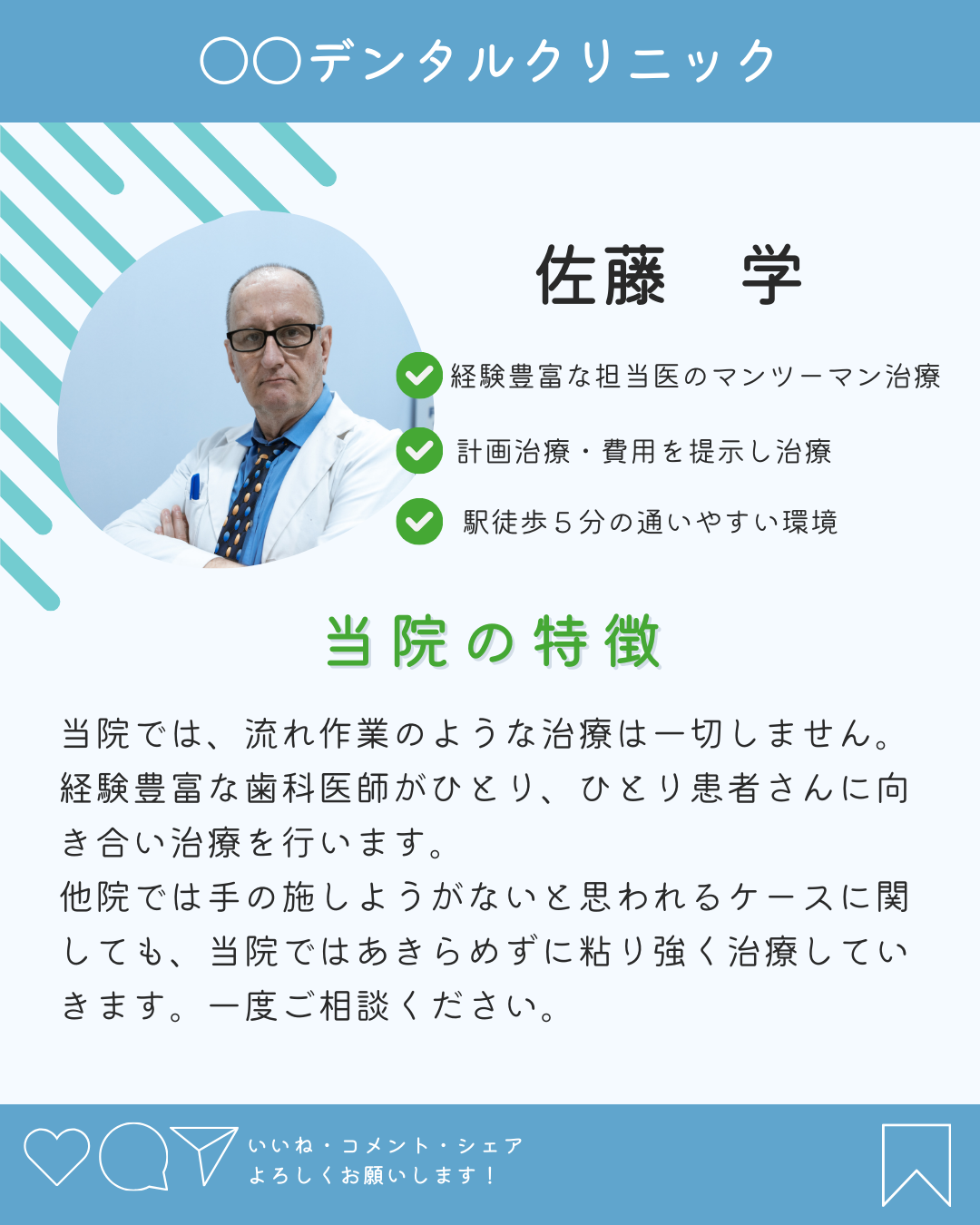 〇〇デンタルクリニック

佐藤　学

経験豊富な担当医のマンツーマン治療

計画治療・費用を提示し治療

駅徒歩５分の通いやすい環境

当院の特徴

当院では、流れ作業のような治療は一切しません。経験豊富な歯科医師がひとり、ひとり患者さんに向き合い治療を行います。
他院では手の施しようがないと思われるケースに関しても、当院ではあきらめずに粘り強く治療していきます。一度ご相談ください。

いいね・コメント・シェア
よろしくお願いします！